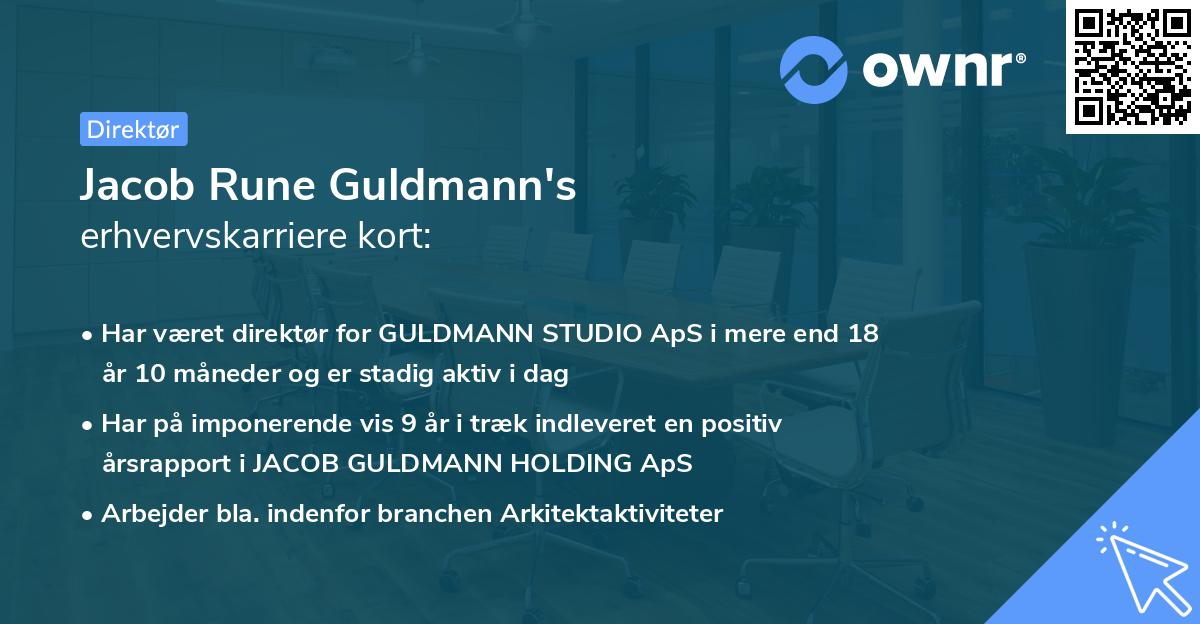 ownr®

Direktør

Jacob Rune Guldmann's
erhvervskarriere kort:

• Har været direktør for GULDMANN STUDIO ApS i mere end 18 år 10 måneder og er stadig aktiv i dag

• Har på imponerende vis 9 år i træk indleveret en positiv årsrapport i JACOB GULDMANN HOLDING ApS

• Arbejder bla. indenfor branchen Arkitektaktiviteter